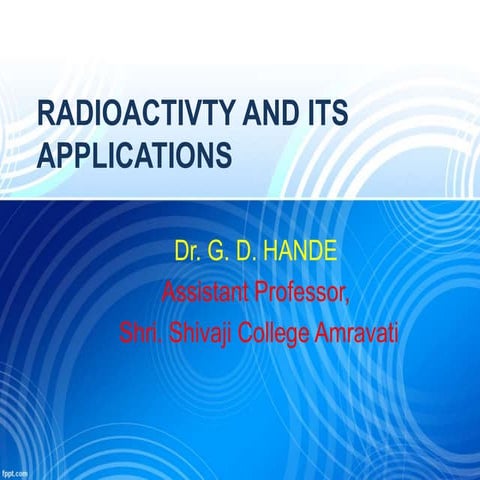 RADIOACTIVTY AND ITS APPLICATIONS

Dr. G. D. HANDE

Assistant Professor,

Shri. Shivaji College Amravati

fppt.com